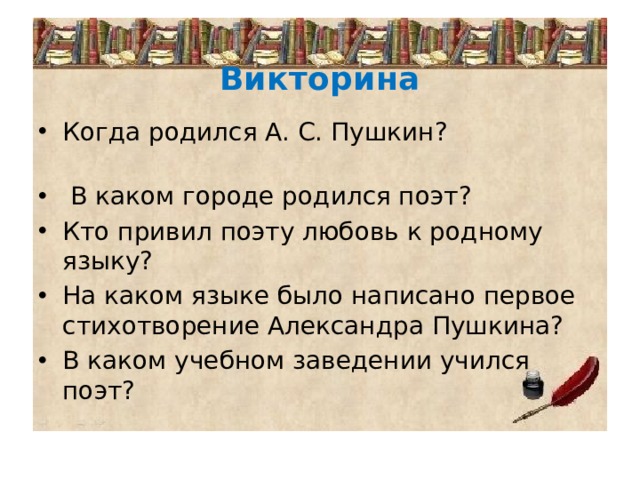 Викторина

• Когда родился А. С. Пушкин?

• В каком городе родился поэт?

• Кто привил поэту любовь к родному языку?

• На каком языке было написано первое стихотворение Александра Пушкина?

• В каком учебном заведении учился поэт?